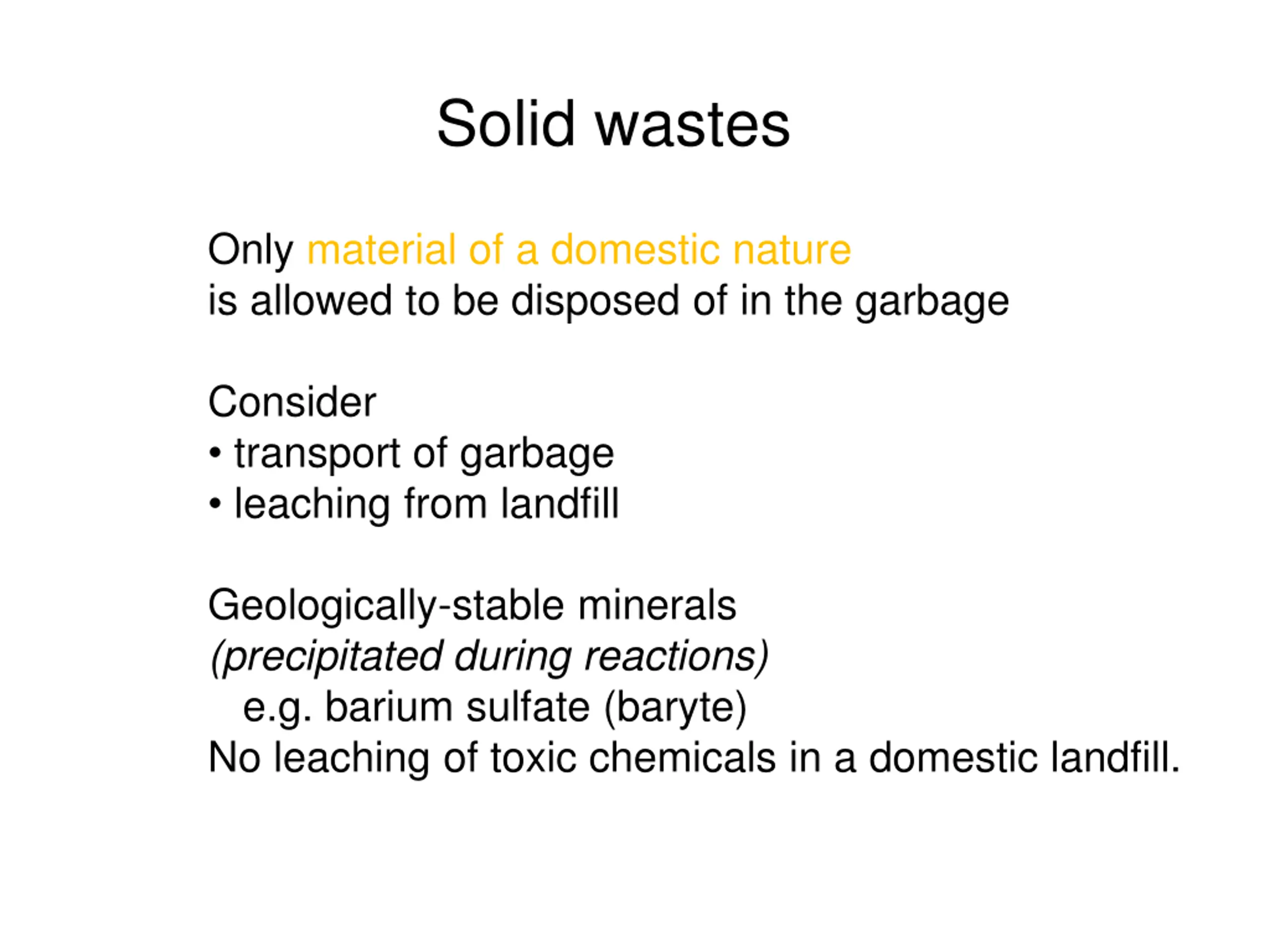 Solid wastes

Only material of a domestic nature
is allowed to be disposed of in the garbage

Consider
• transport of garbage
• leaching from landfill

Geologically-stable minerals
(precipitated during reactions)
e.g. barium sulfate (baryte)
No leaching of toxic chemicals in a domestic landfill.